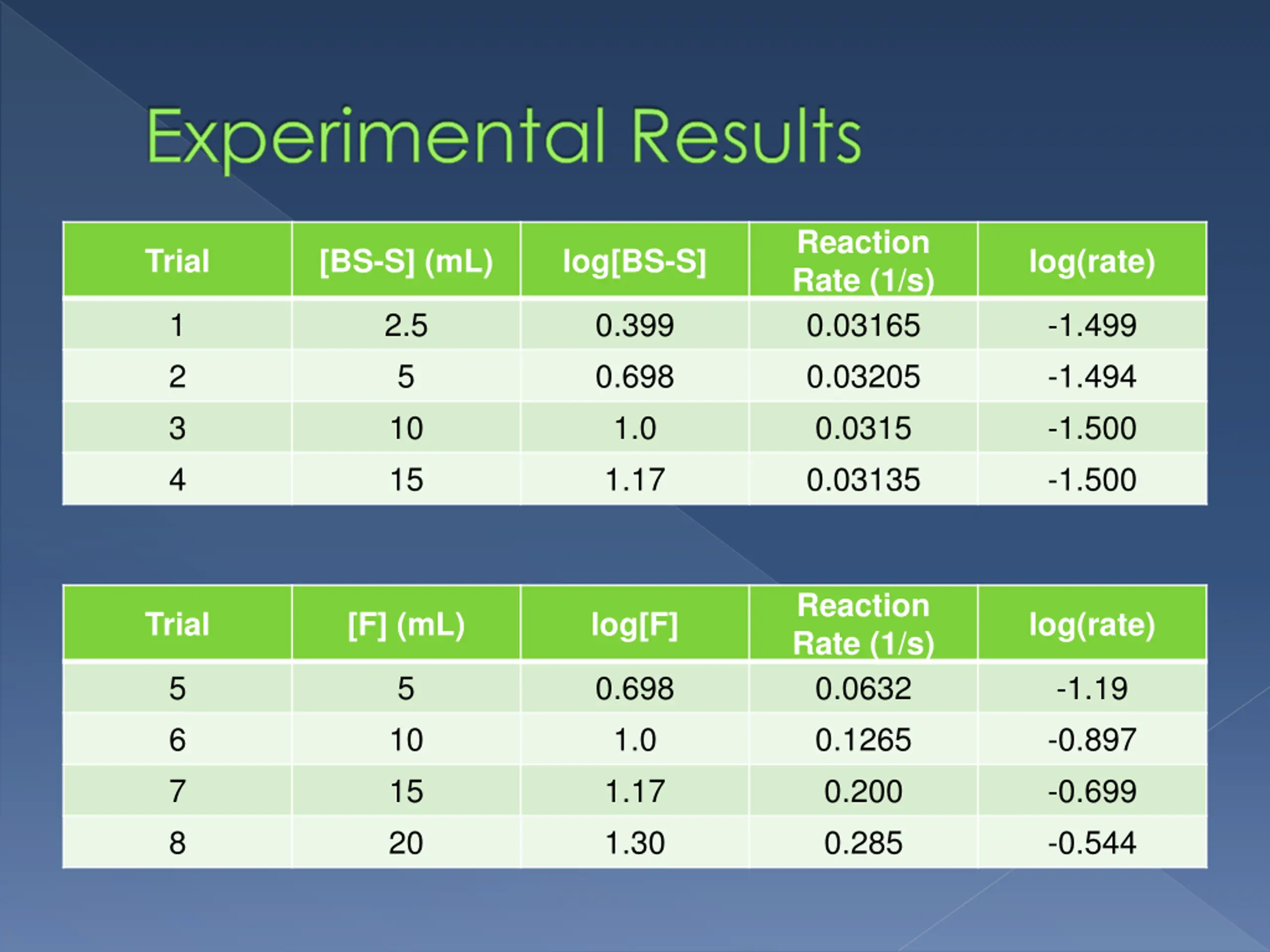 Experimental Results

| Trial | [BS-S] (mL) | log[BS-S] | Reaction Rate (1/s) | log(rate) |
|---|---|---|---|---|
| 1 | 2.5 | 0.399 | 0.03165 | -1.499 |
| 2 | 5 | 0.698 | 0.03205 | -1.494 |
| 3 | 10 | 1.0 | 0.0315 | -1.500 |
| 4 | 15 | 1.17 | 0.03135 | -1.500 |

| Trial | [F] (mL) | log[F] | Reaction Rate (1/s) | log(rate) |
|---|---|---|---|---|
| 5 | 5 | 0.698 | 0.0632 | -1.19 |
| 6 | 10 | 1.0 | 0.1265 | -0.897 |
| 7 | 15 | 1.17 | 0.200 | -0.699 |
| 8 | 20 | 1.30 | 0.285 | -0.544 |